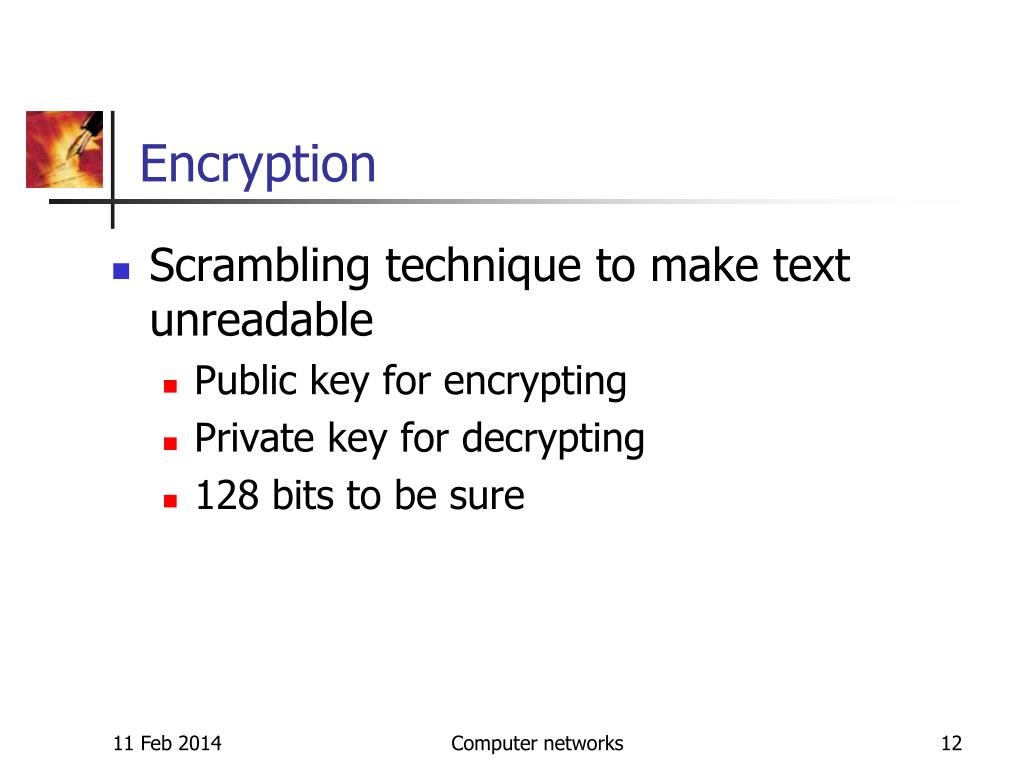 Encryption

Scrambling technique to make text unreadable

Public key for encrypting

Private key for decrypting

128 bits to be sure

11 Feb 2014

Computer networks

12